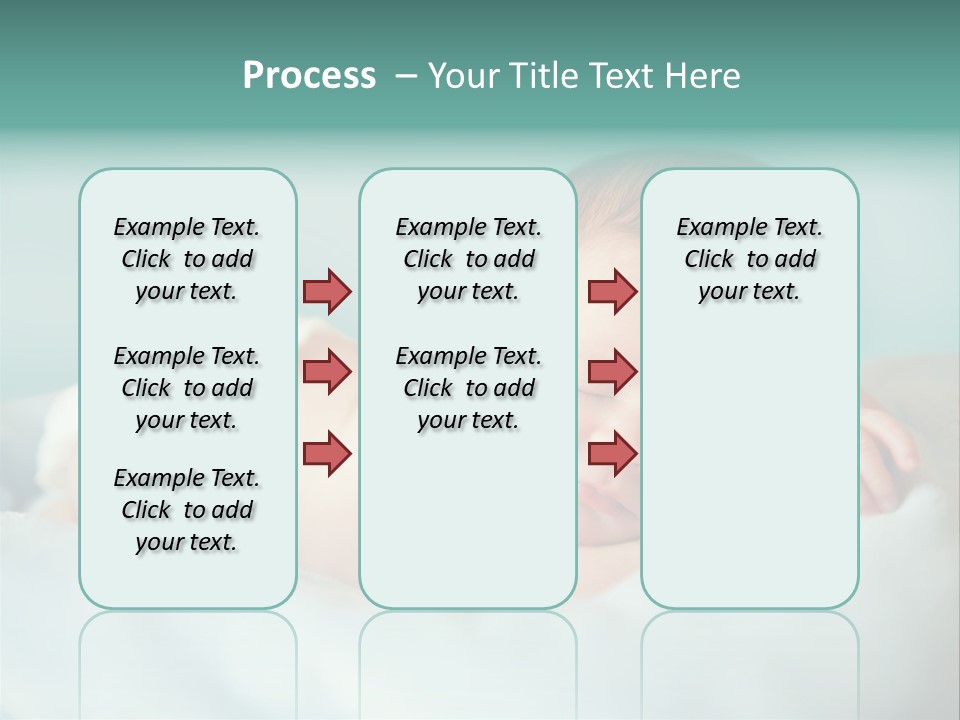 Process – Your Title Text Here

Example Text. Click to add your text.

Example Text. Click to add your text.

Example Text. Click to add your text.

Example Text. Click to add your text.

Example Text. Click to add your text.

Example Text. Click to add your text.